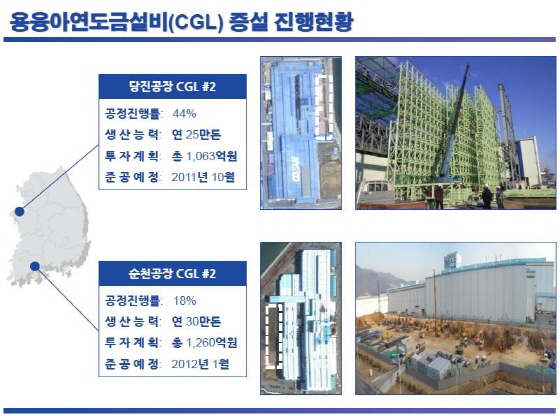 용융아연도금설비(CGL) 증설 진행현황

당진공장 CGL #2

공정진행률: 44%
생 산 능 력: 연 25만톤
투 자 계 획: 총 1,063억원
준 공 예 정: 2011년 10월

순천공장 CGL #2

공정진행률: 18%
생 산 능 력: 연 30만톤
투 자 계 획: 총 1,260억원
준 공 예 정: 2012년 1월